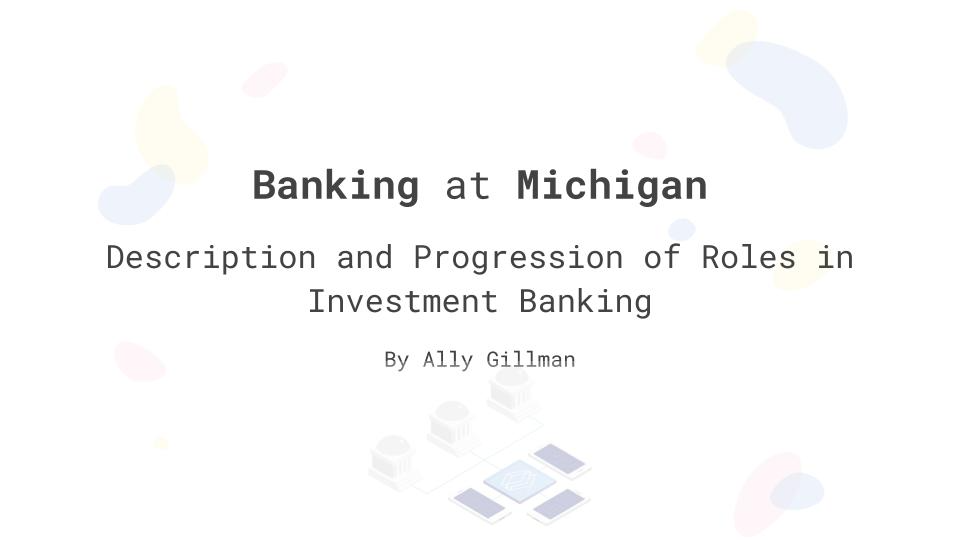 Banking at Michigan

Description and Progression of Roles in Investment Banking

By Ally Gillman